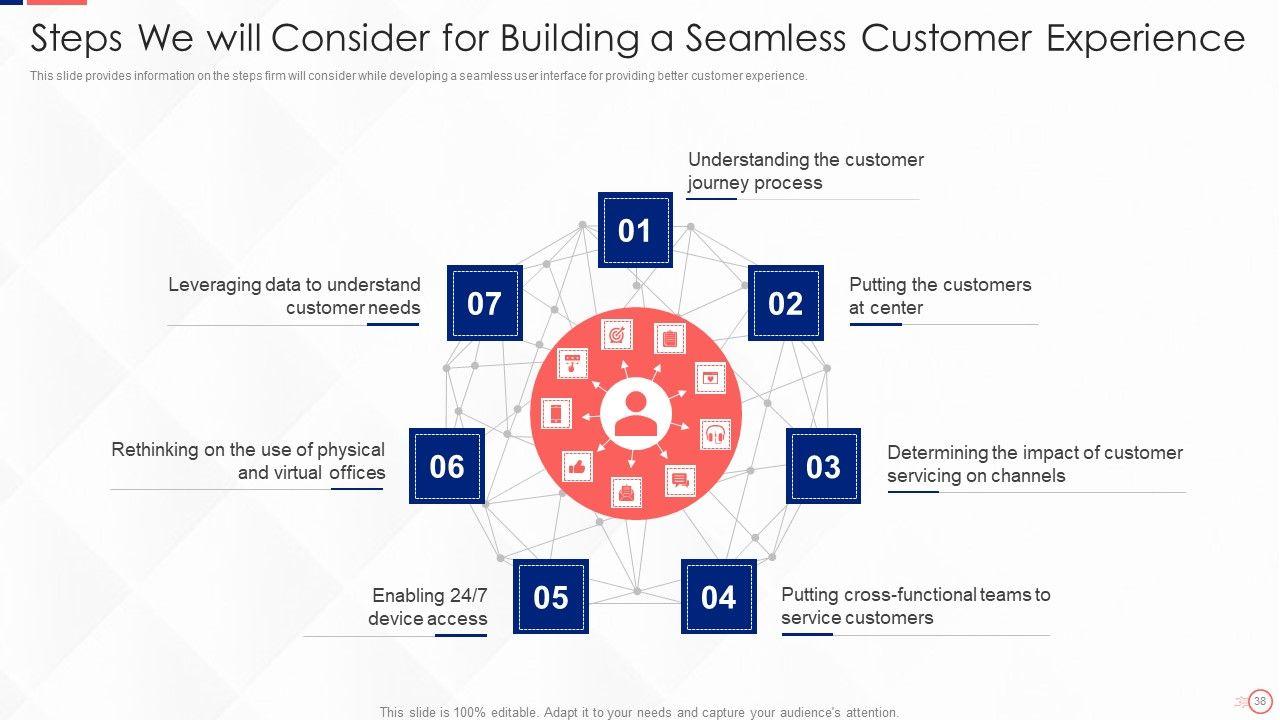 Steps We will Consider for Building a Seamless Customer Experience

This slide provides information on the steps firm will consider while developing a seamless user interface for providing better customer experience.

01
Understanding the customer journey process

02
Putting the customers at center

03
Determining the impact of customer servicing on channels

04
Putting cross-functional teams to service customers

05
Enabling 24/7 device access

06
Rethinking on the use of physical and virtual offices

07
Leveraging data to understand customer needs

This slide is 100% editable. Adapt it to your needs and capture your audience's attention.

38